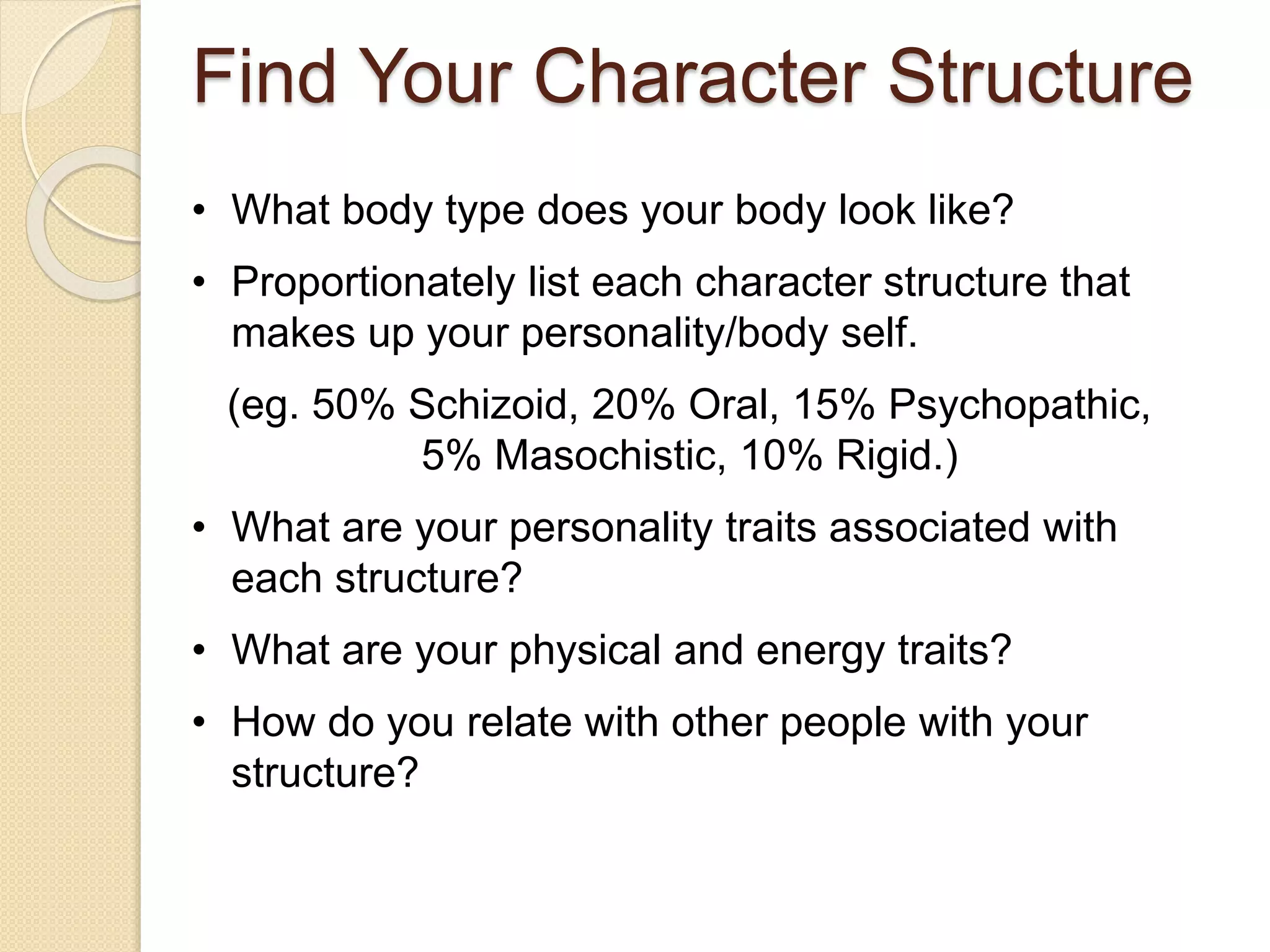 Find Your Character Structure

• What body type does your body look like?

• Proportionately list each character structure that makes up your personality/body self.

(eg. 50% Schizoid, 20% Oral, 15% Psychopathic, 5% Masochistic, 10% Rigid.)

• What are your personality traits associated with each structure?

• What are your physical and energy traits?

• How do you relate with other people with your structure?